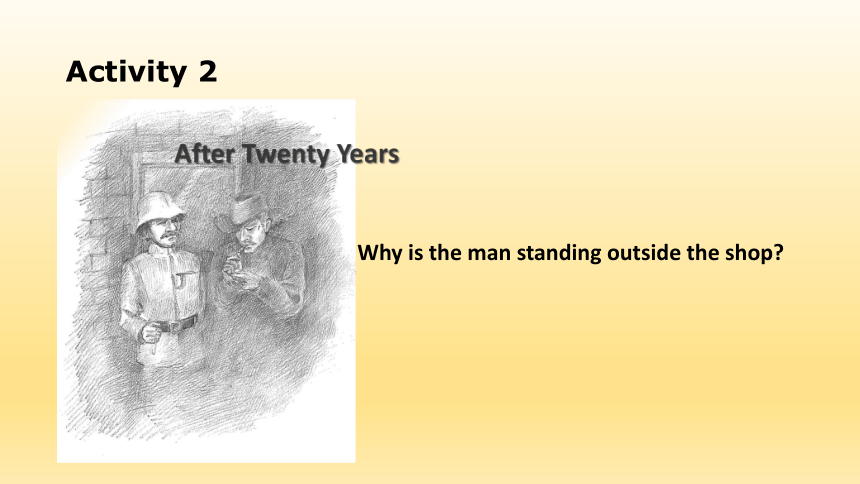 Activity 2

After Twenty Years

Why is the man standing outside the shop?